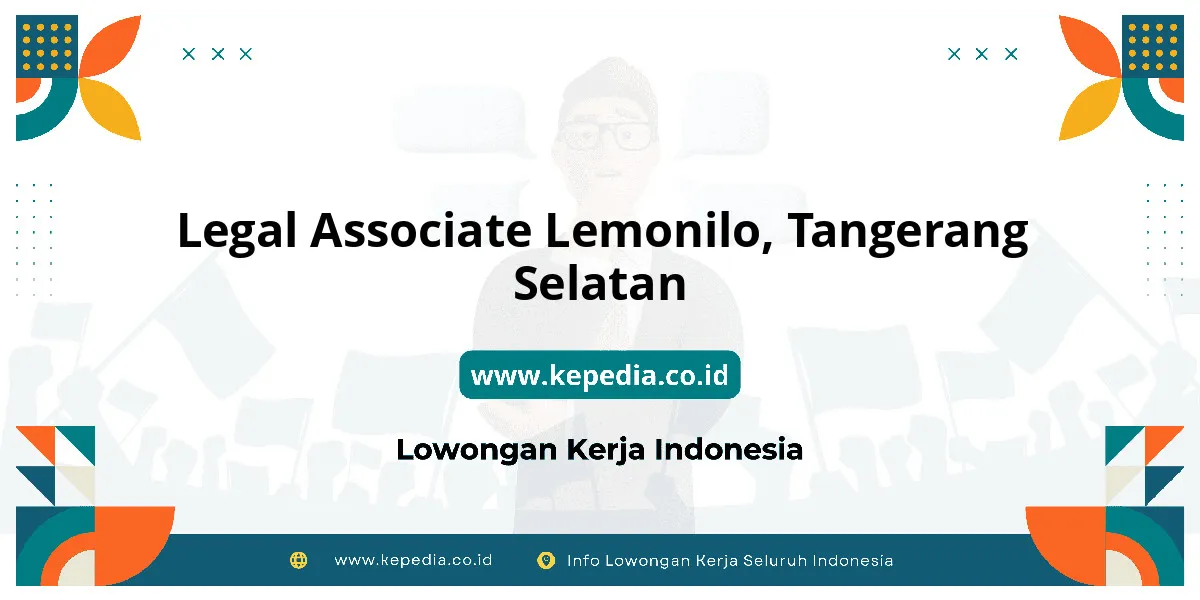 Legal Associate Lemonilo, Tangerang Selatan

www.kepedia.co.id

Lowongan Kerja Indonesia

www.kepedia.co.id

Info Lowongan Kerja Seluruh Indonesia